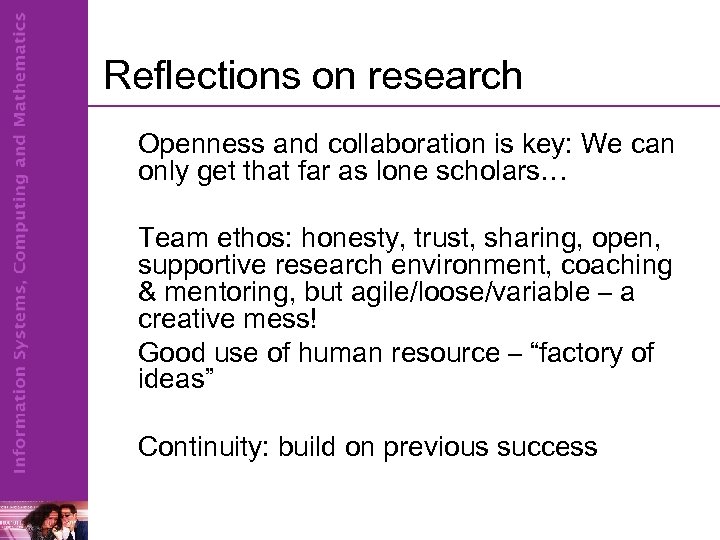 Information Systems, Computing and Mathematics

Reflections on research

Openness and collaboration is key: We can only get that far as lone scholars…

Team ethos: honesty, trust, sharing, open, supportive research environment, coaching & mentoring, but agile/loose/variable – a creative mess!

Good use of human resource – “factory of ideas”

Continuity: build on previous success